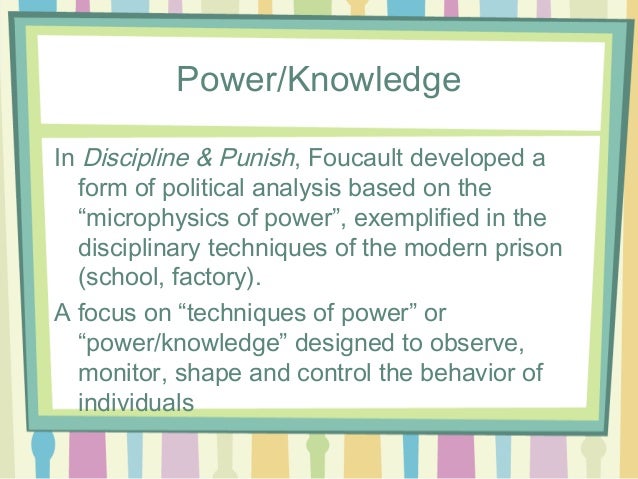 Power/Knowledge

In Discipline & Punish, Foucault developed a form of political analysis based on the “microphysics of power”, exemplified in the disciplinary techniques of the modern prison (school, factory).

A focus on “techniques of power” or “power/knowledge” designed to observe, monitor, shape and control the behavior of individuals